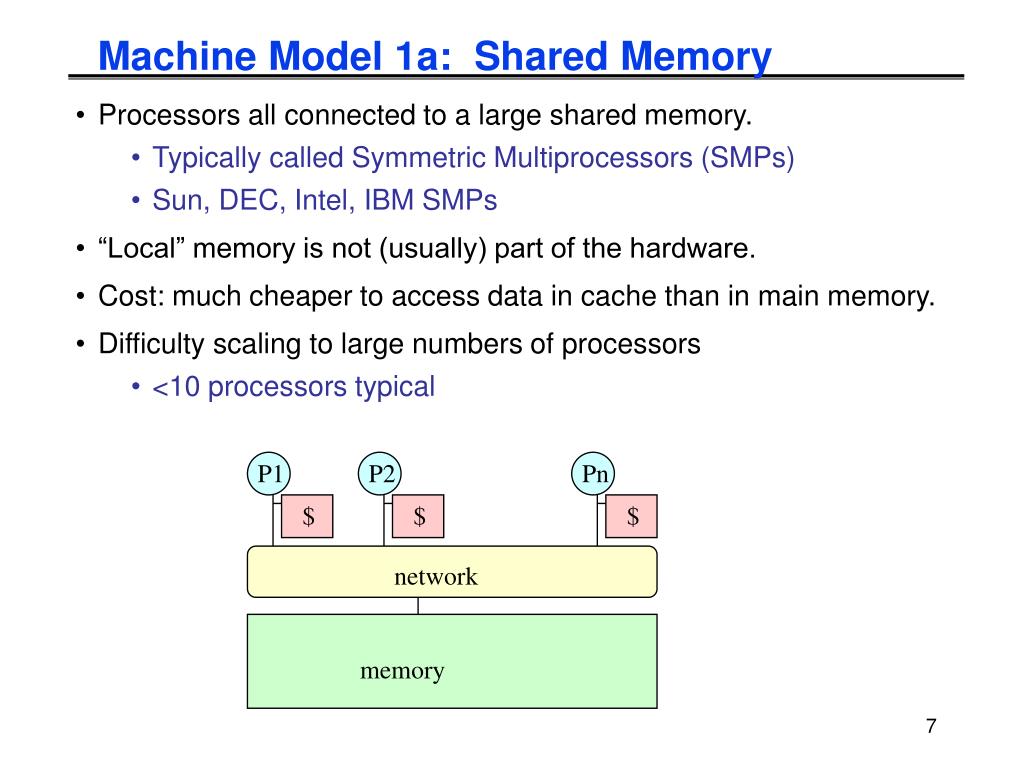 Machine Model 1a: Shared Memory

• Processors all connected to a large shared memory.
  • Typically called Symmetric Multiprocessors (SMPs)
  • Sun, DEC, Intel, IBM SMPs
• “Local” memory is not (usually) part of the hardware.
• Cost: much cheaper to access data in cache than in main memory.
• Difficulty scaling to large numbers of processors
  • <10 processors typical

P1
P2
Pn
\$
\$
\$
network
memory

7